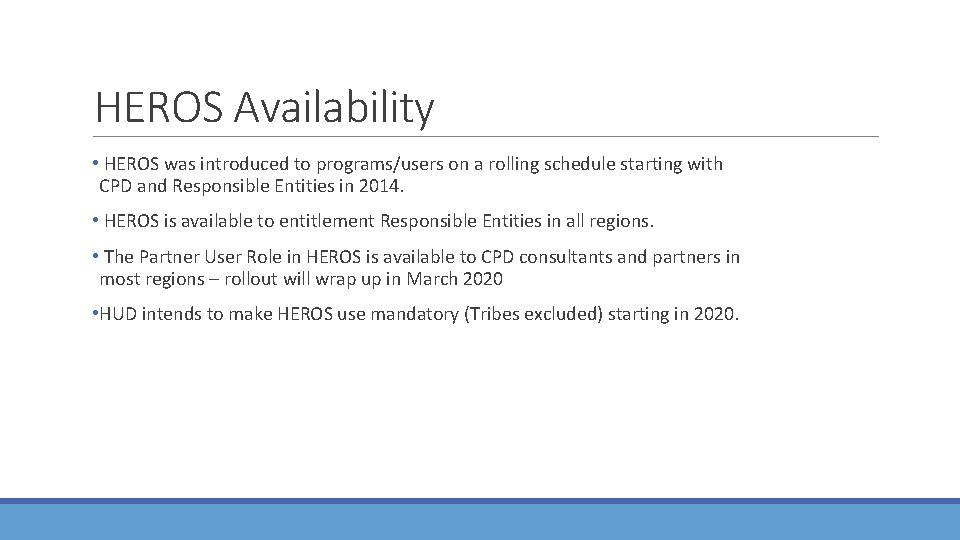 HEROS Availability

• HEROS was introduced to programs/users on a rolling schedule starting with CPD and Responsible Entities in 2014.

• HEROS is available to entitlement Responsible Entities in all regions.

• The Partner User Role in HEROS is available to CPD consultants and partners in most regions – rollout will wrap up in March 2020

•HUD intends to make HEROS use mandatory (Tribes excluded) starting in 2020.